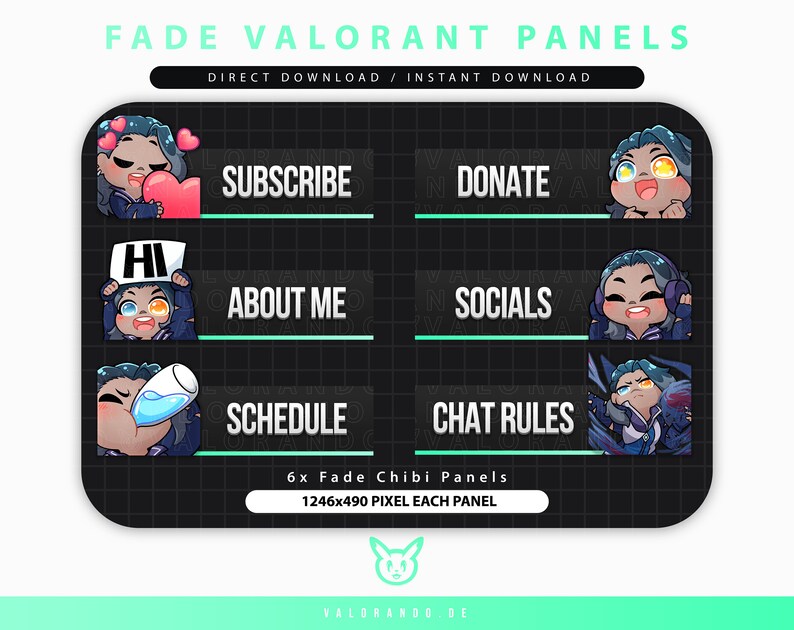 FADE VALORANT PANELS

DIRECT DOWNLOAD / INSTANT DOWNLOAD

SUBSCRIBE

DONATE

HI

ABOUT ME

SOCIALS

SCHEDULE

CHAT RULES

6x Fade Chibi Panels

1246x490 PIXEL EACH PANEL

VALORANDO.DE